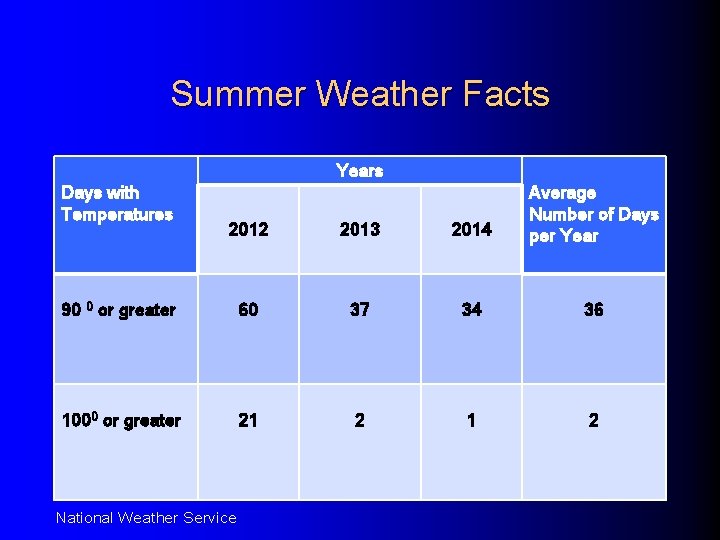 Summer Weather Facts

| Days with Temperatures | Years | | | Average Number of Days per Year |
|---|---|---|---|---|
| | 2012 | 2013 | 2014 | |
| 90 $^{0}$ or greater | 60 | 37 | 34 | 36 |
| 100$^{0}$ or greater | 21 | 2 | 1 | 2 |

National Weather Service